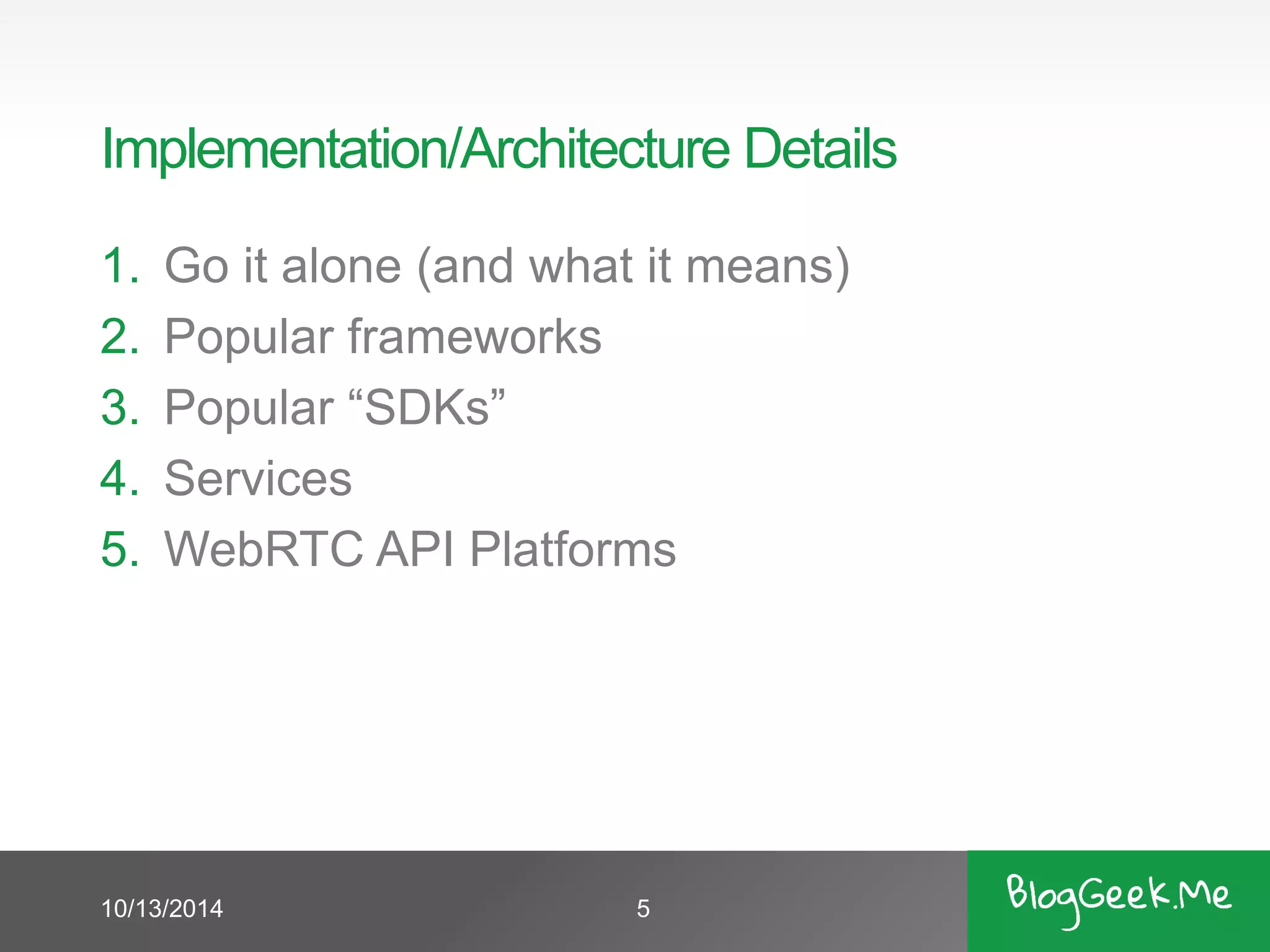 Implementation/Architecture Details

1. Go it alone (and what it means)
2. Popular frameworks
3. Popular “SDKs”
4. Services
5. WebRTC API Platforms

10/13/2014

5

BlogGeek.Me